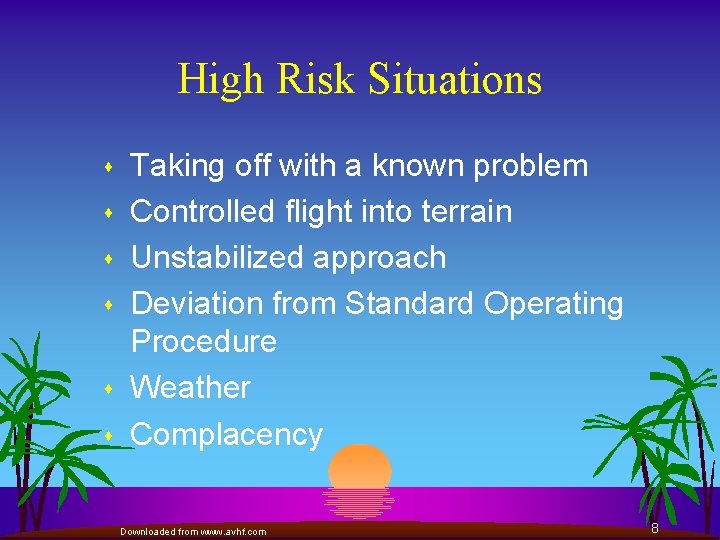 High Risk Situations

• Taking off with a known problem
• Controlled flight into terrain
• Unstabilized approach
• Deviation from Standard Operating Procedure
• Weather
• Complacency

Downloaded from www.avhf.com

8